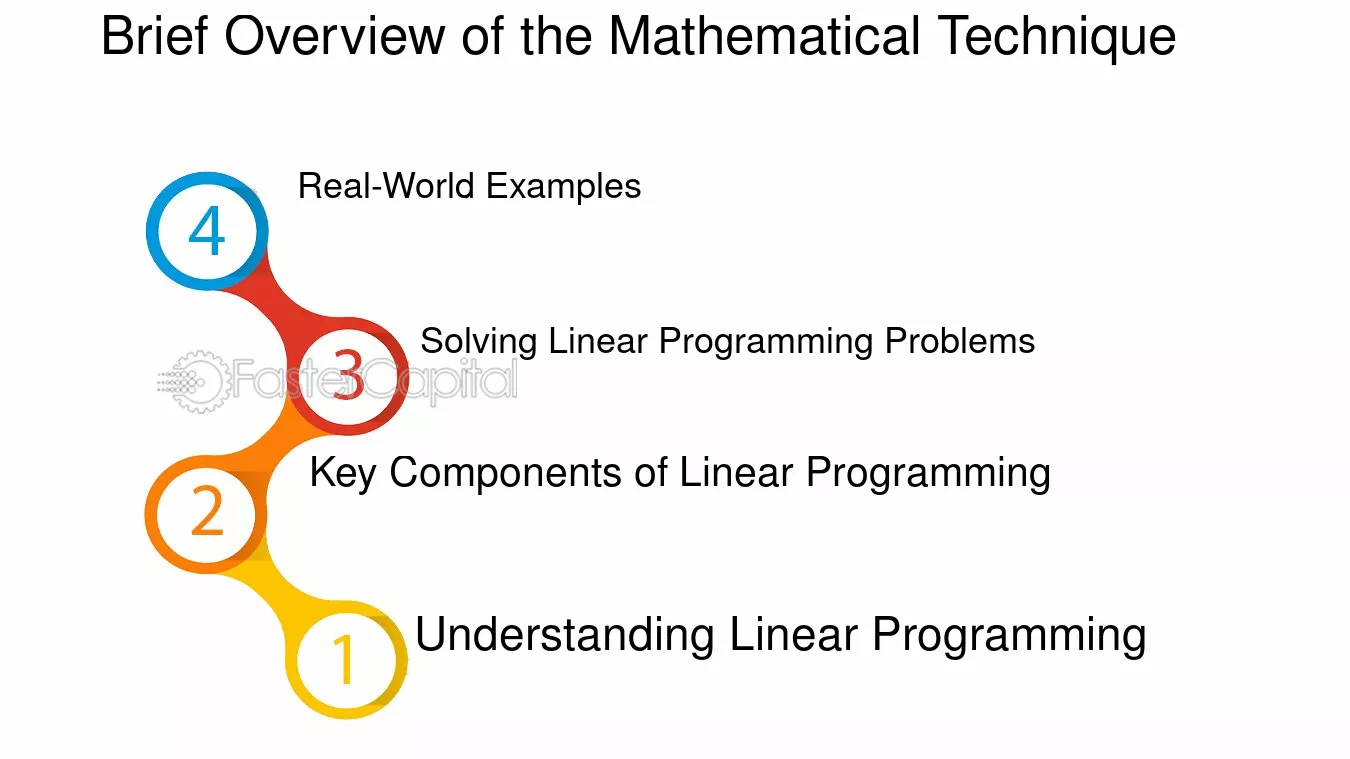 Brief Overview of the Mathematical Technique

4 Real-World Examples

3 Solving Linear Programming Problems

FasterCapital

2 Key Components of Linear Programming

1 Understanding Linear Programming